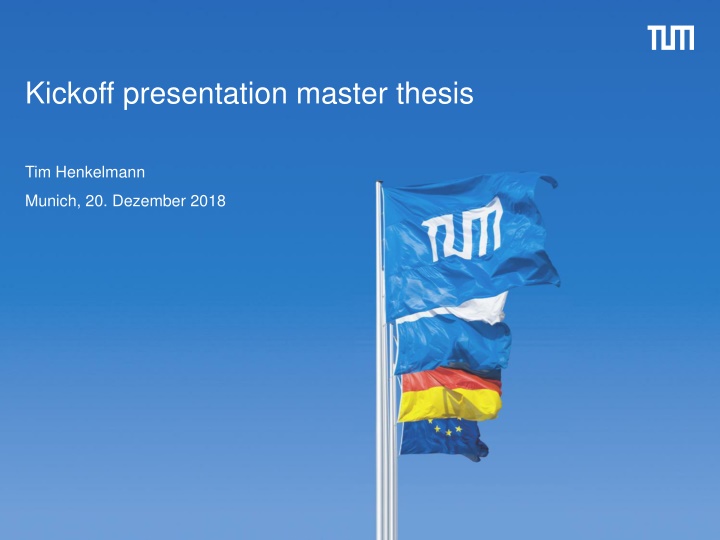 TUM

Kickoff presentation master thesis

Tim Henkelmann

Munich, 20. Dezember 2018

TUM